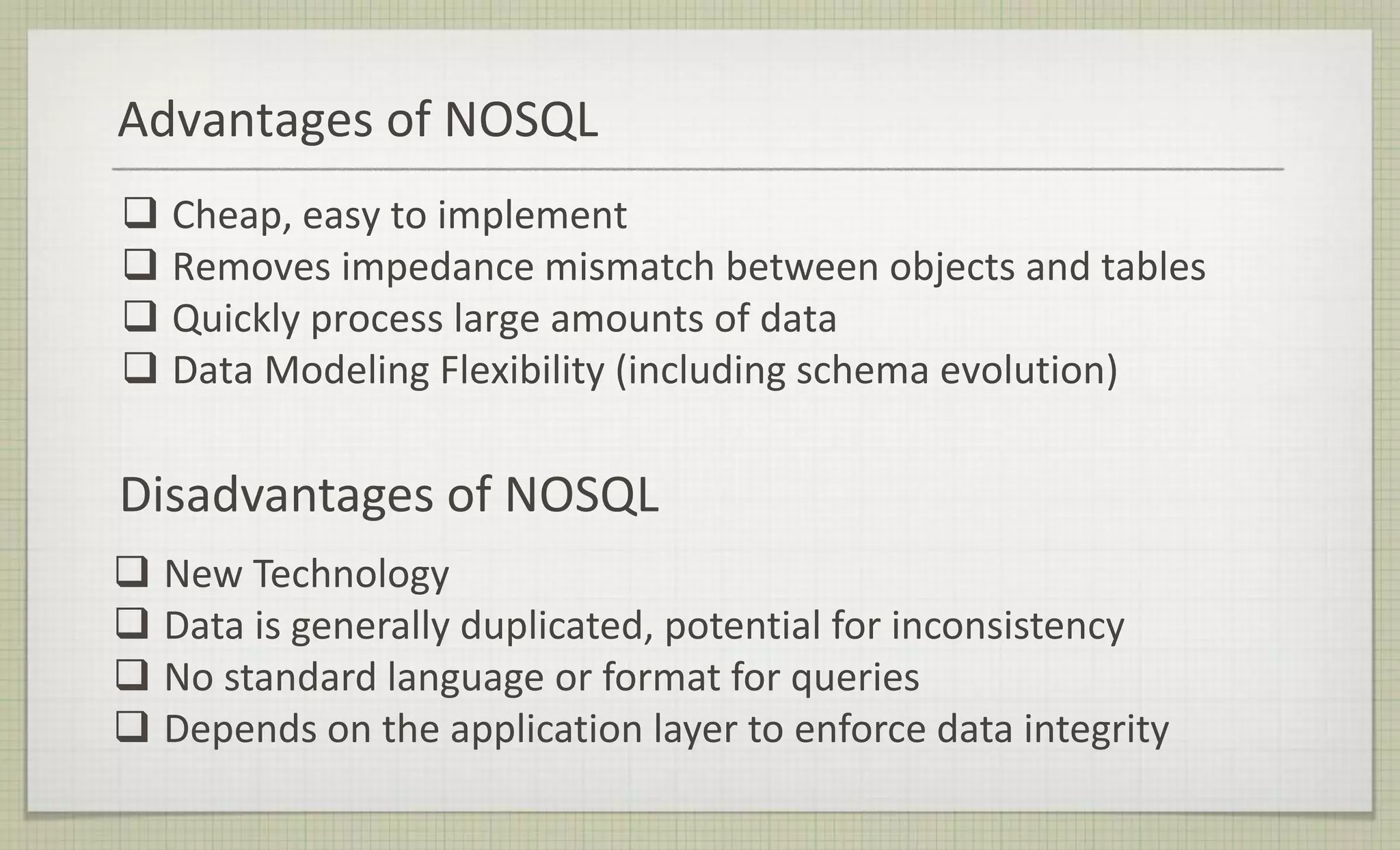 Advantages of NOSQL

❑ Cheap, easy to implement
❑ Removes impedance mismatch between objects and tables
❑ Quickly process large amounts of data
❑ Data Modeling Flexibility (including schema evolution)

Disadvantages of NOSQL

❑ New Technology
❑ Data is generally duplicated, potential for inconsistency
❑ No standard language or format for queries
❑ Depends on the application layer to enforce data integrity